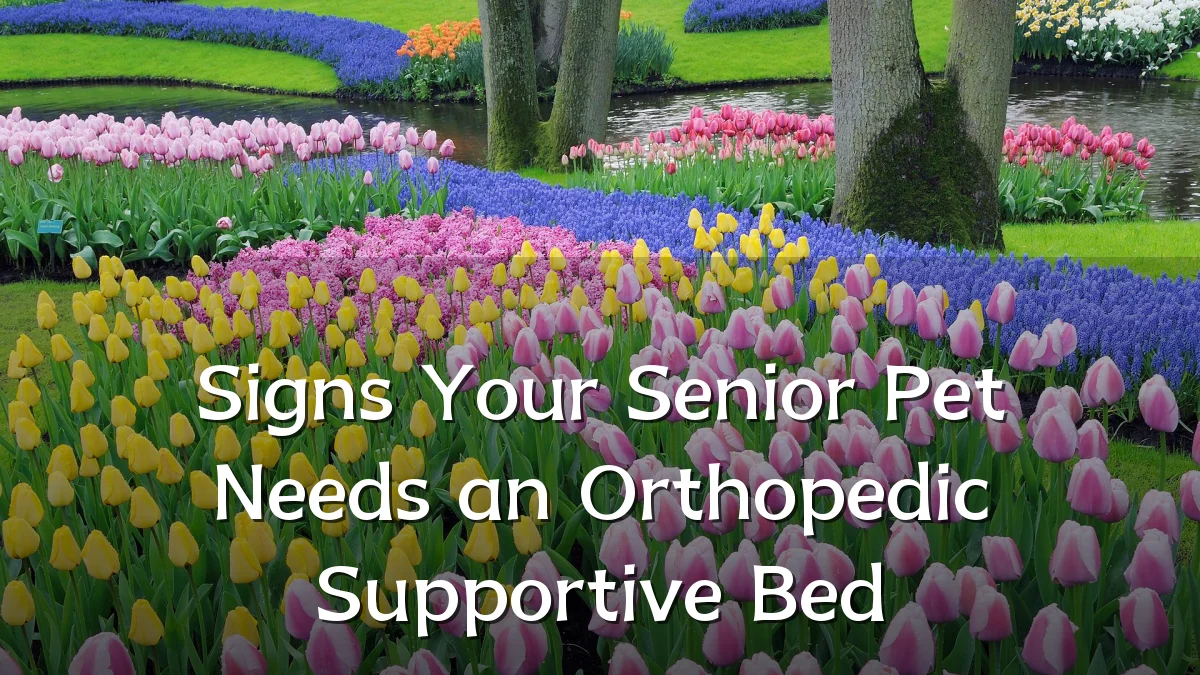 Signs Your Senior Pet Needs an Orthopedic Supportive Bed